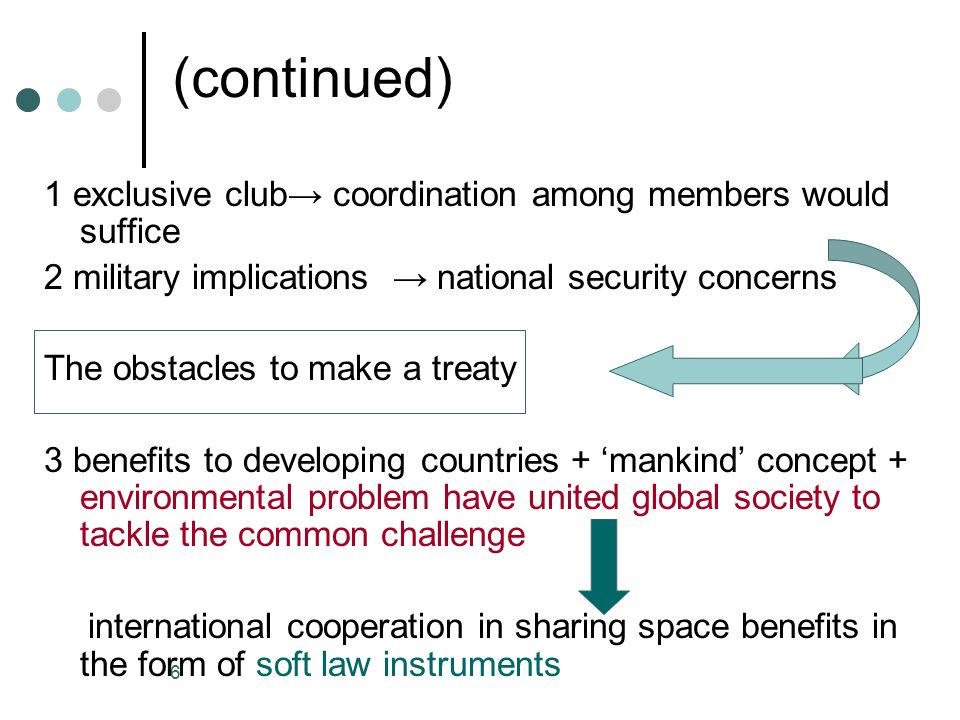 (continued)

1 exclusive club→ coordination among members would suffice

2 military implications → national security concerns

The obstacles to make a treaty

3 benefits to developing countries + ‘mankind’ concept + environmental problem have united global society to tackle the common challenge

international cooperation in sharing space benefits in the form of soft law instruments

6